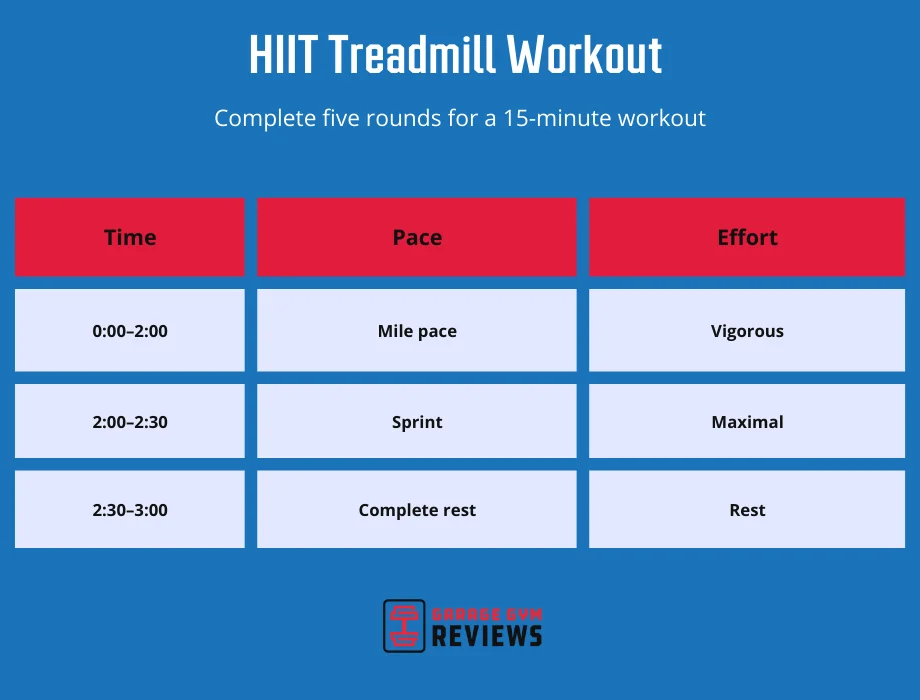 HIIT Treadmill Workout

Complete five rounds for a 15-minute workout

| Time | Pace | Effort |
|---|---|---|
| 0:00–2:00 | Mile pace | Vigorous |
| 2:00–2:30 | Sprint | Maximal |
| 2:30–3:00 | Complete rest | Rest |

GARAGE GYM REVIEWS